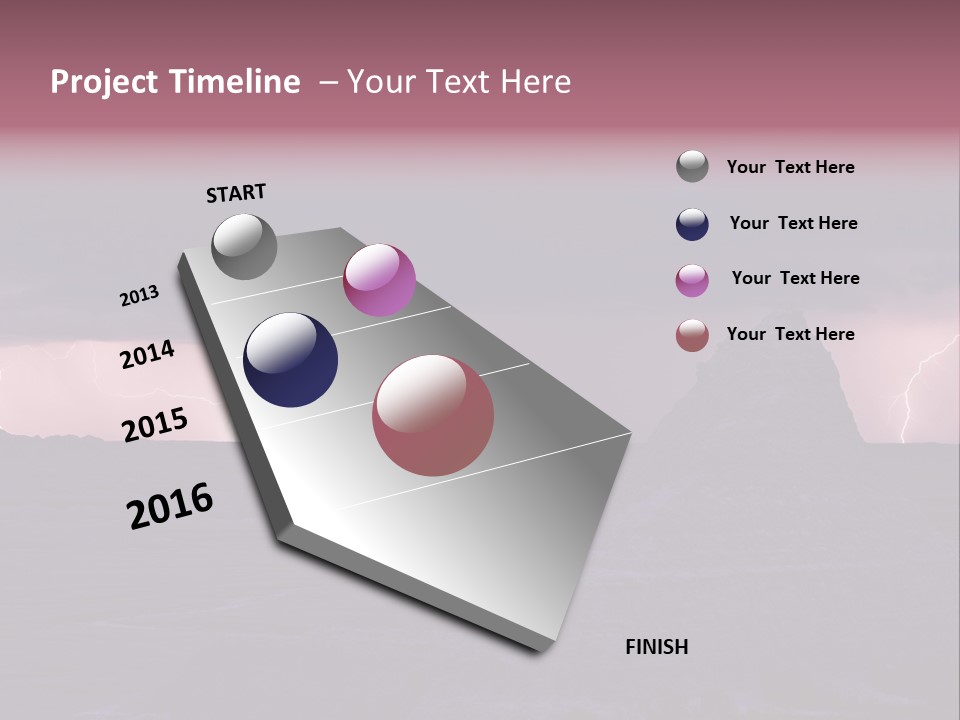 Project Timeline – Your Text Here

START

2013

2014

2015

2016

FINISH

Your Text Here

Your Text Here

Your Text Here

Your Text Here